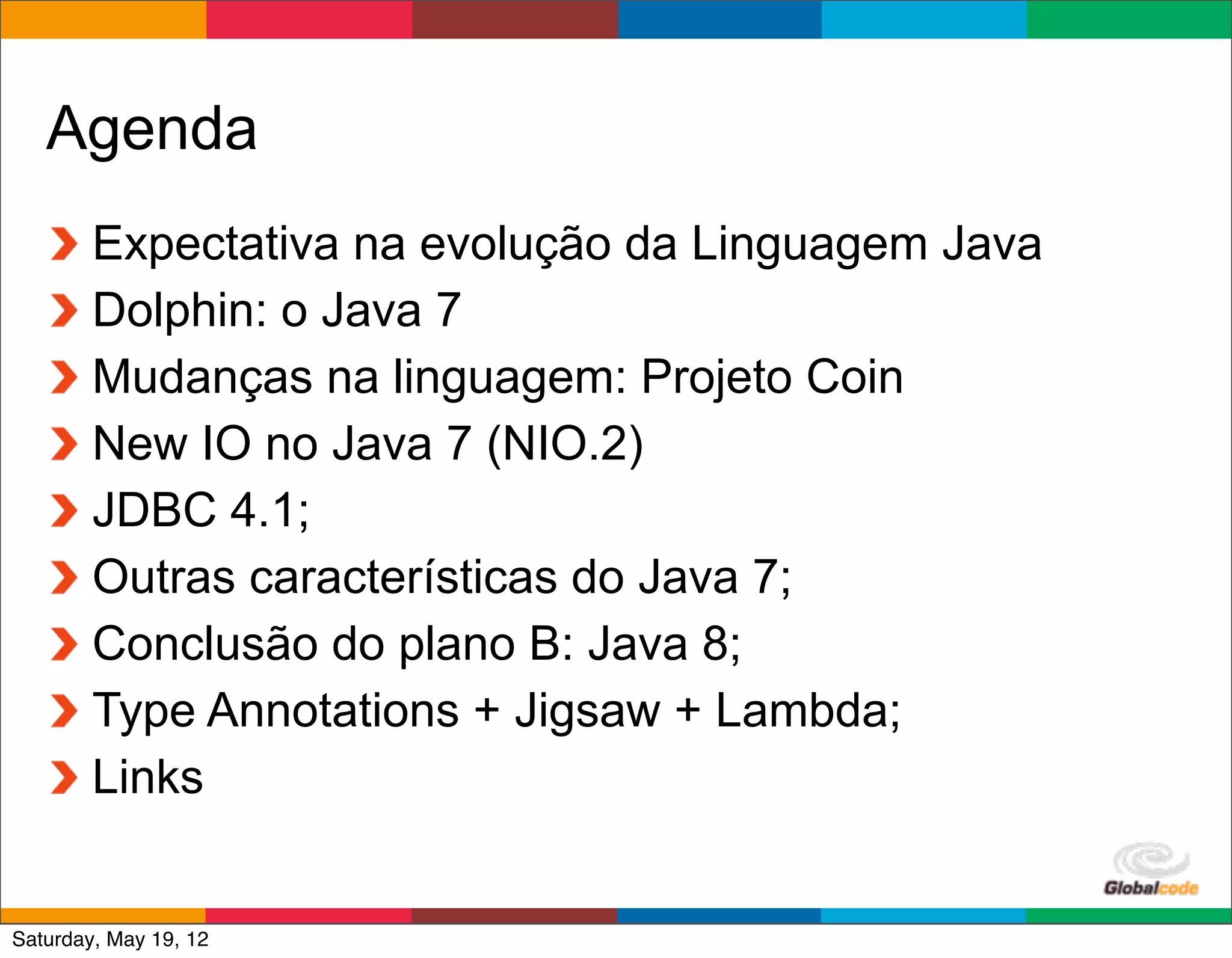 Agenda

Expectativa na evolução da Linguagem Java
Dolphin: o Java 7
Mudanças na linguagem: Projeto Coin
New IO no Java 7 (NIO.2)
JDBC 4.1;
Outras características do Java 7;
Conclusão do plano B: Java 8;
Type Annotations + Jigsaw + Lambda;
Links

Globalcode

Saturday, May 19, 12